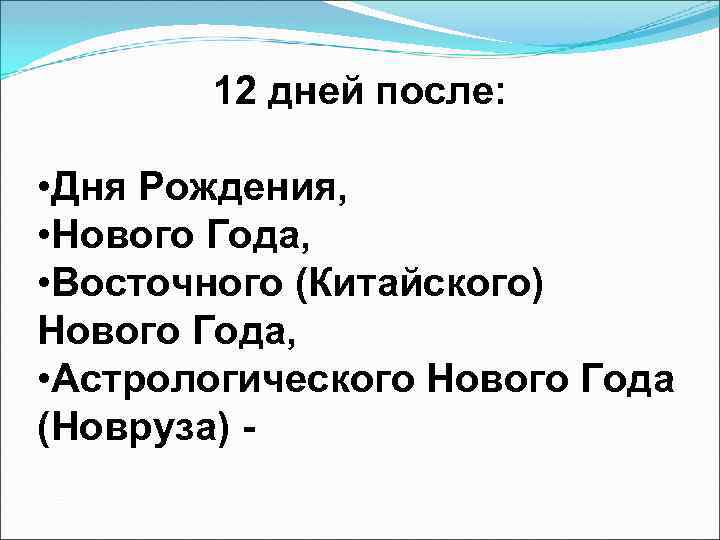 12 дней после:

•Дня Рождения,
•Нового Года,
•Восточного (Китайского) Нового Года,
•Астрологического Нового Года (Новруза) -